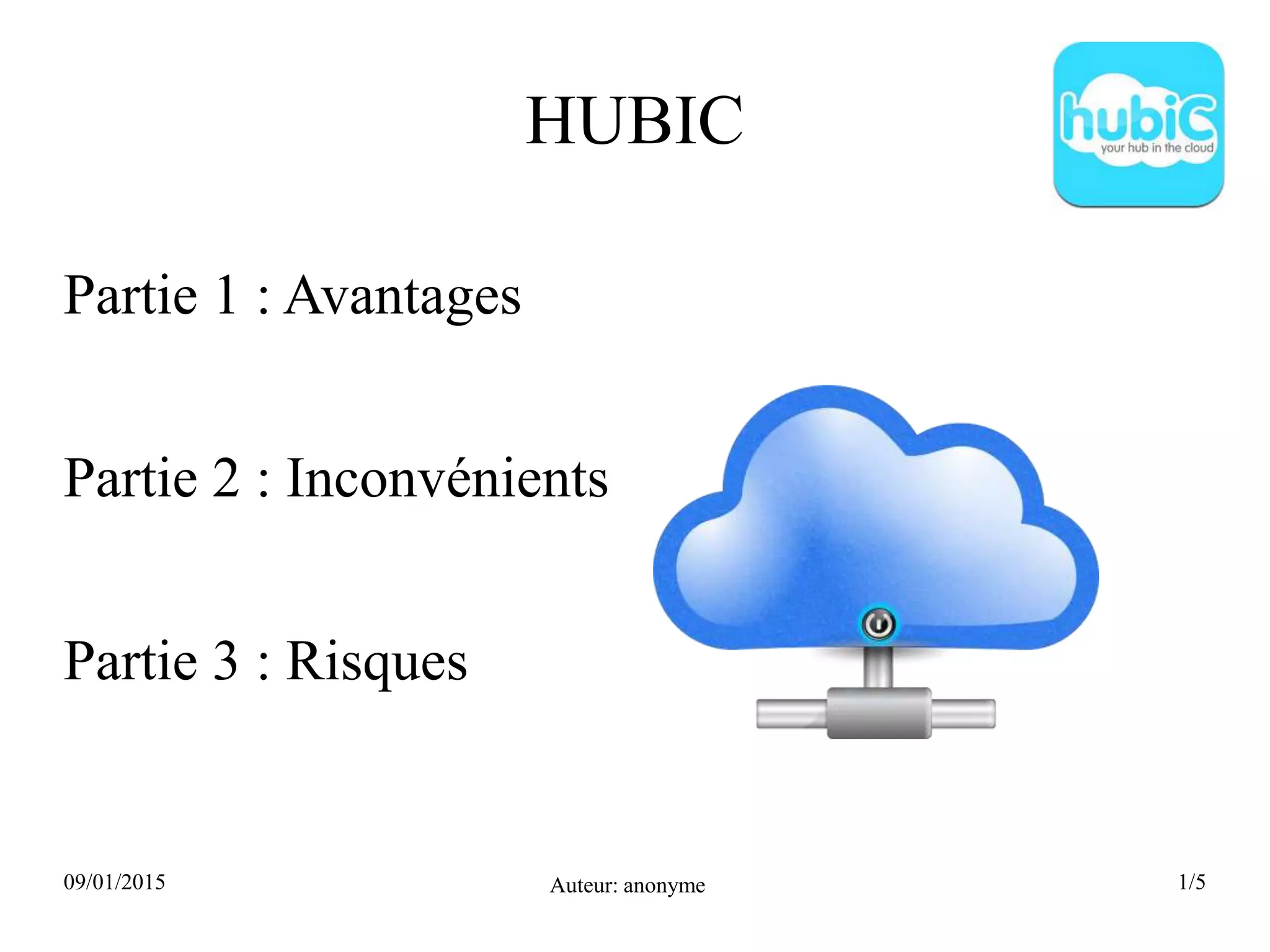 HUBIC

hubiC
your hub in the cloud

Partie 1 : Avantages

Partie 2 : Inconvénients

Partie 3 : Risques

09/01/2015

Auteur: anonyme

1/5